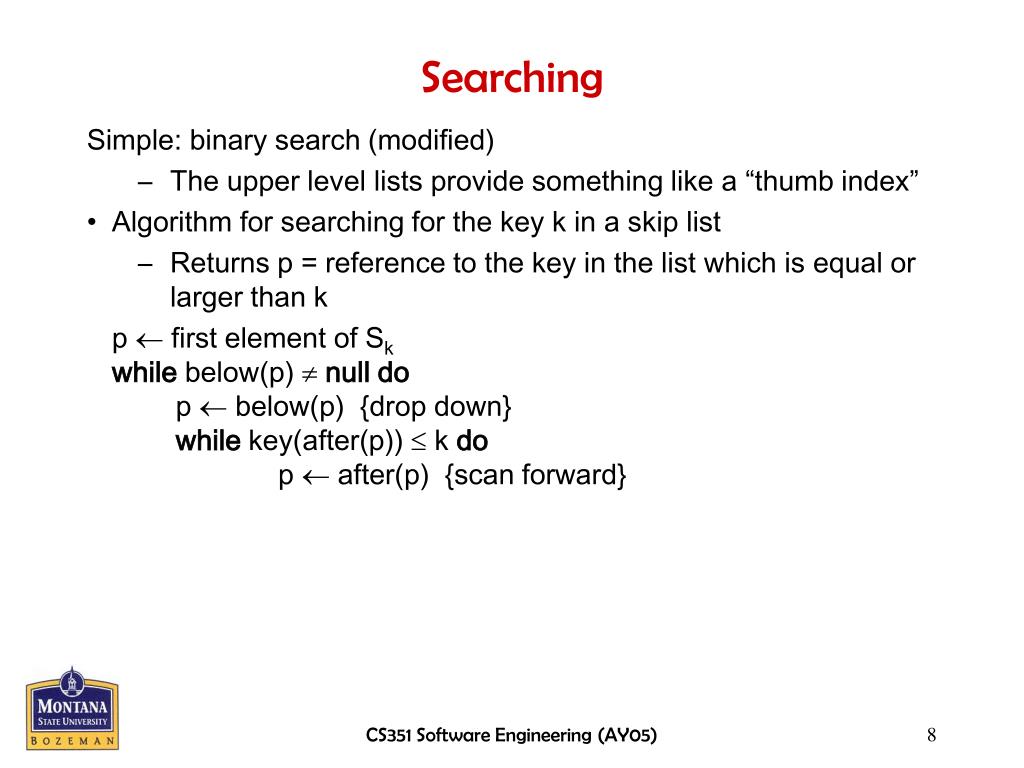 Searching

Simple: binary search (modified)

– The upper level lists provide something like a “thumb index”

• Algorithm for searching for the key k in a skip list

– Returns p = reference to the key in the list which is equal or larger than k

p $\leftarrow$ first element of $S_k$
while below(p) $\neq$ null do
p $\leftarrow$ below(p) {drop down}
while key(after(p)) $\leq$ k do
p $\leftarrow$ after(p) {scan forward}

MONTANA
STATE UNIVERSITY
BOZEMAN

CS351 Software Engineering (AY05)

8